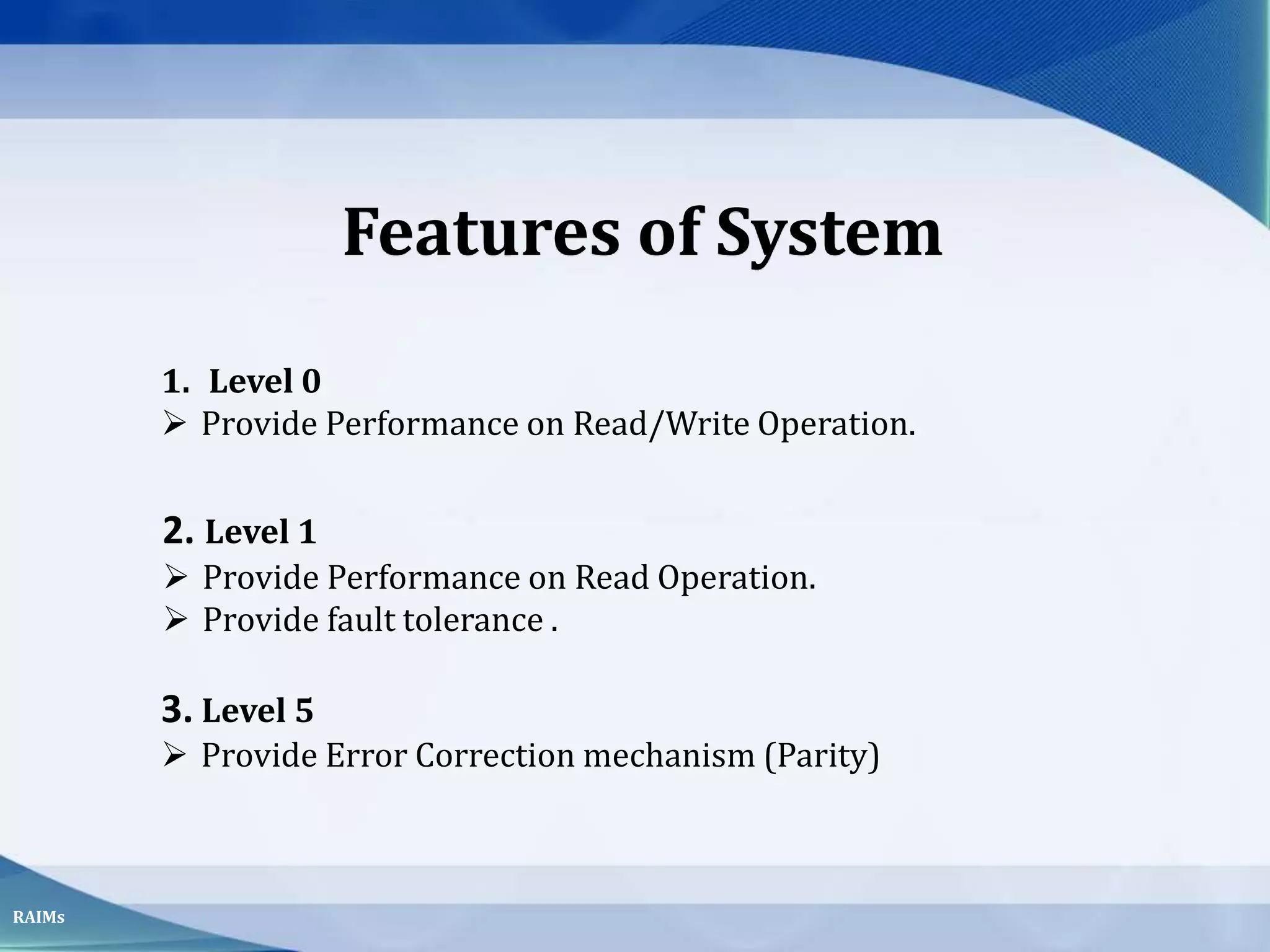 Features of System

1. Level 0
➢ Provide Performance on Read/Write Operation.

2. Level 1
➢ Provide Performance on Read Operation.
➢ Provide fault tolerance .

3. Level 5
➢ Provide Error Correction mechanism (Parity)

RAIMs